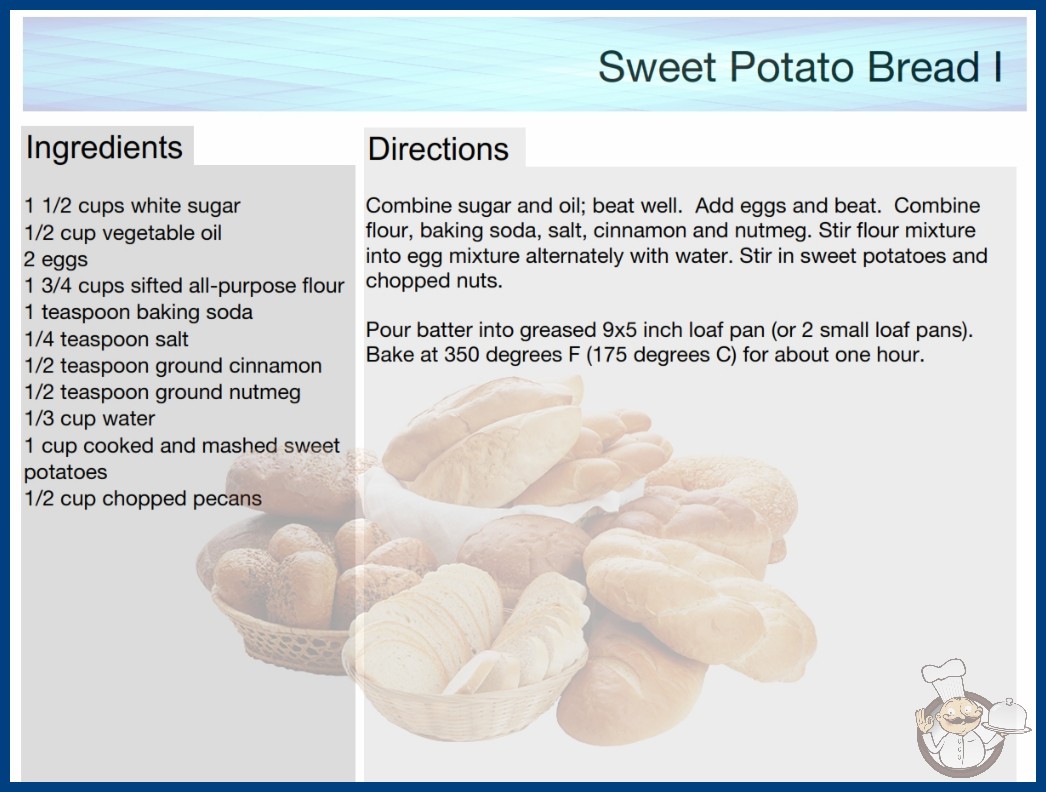 Sweet Potato Bread I

Ingredients

1 1/2 cups white sugar
1/2 cup vegetable oil
2 eggs
1 3/4 cups sifted all-purpose flour
1 teaspoon baking soda
1/4 teaspoon salt
1/2 teaspoon ground cinnamon
1/2 teaspoon ground nutmeg
1/3 cup water
1 cup cooked and mashed sweet potatoes
1/2 cup chopped pecans

Directions

Combine sugar and oil; beat well. Add eggs and beat. Combine flour, baking soda, salt, cinnamon and nutmeg. Stir flour mixture into egg mixture alternately with water. Stir in sweet potatoes and chopped nuts.

Pour batter into greased 9x5 inch loaf pan (or 2 small loaf pans). Bake at 350 degrees F (175 degrees C) for about one hour.